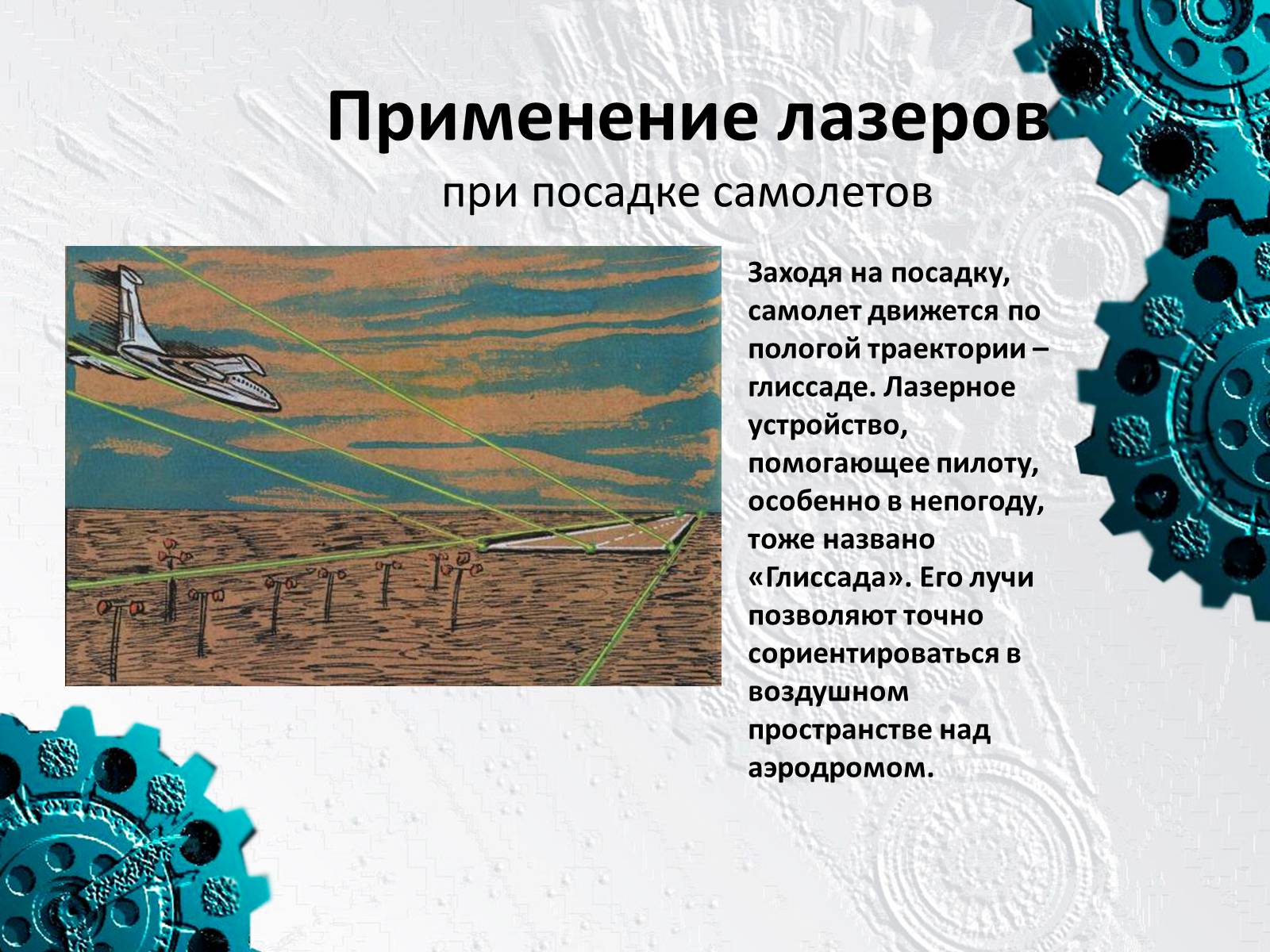 Применение лазеров
при посадке самолетов

Заходя на посадку, самолет движется по пологой траектории – глиссаде. Лазерное устройство, помогающее пилоту, особенно в непогоду, тоже названо «Глиссада». Его лучи позволяют точно сориентироваться в воздушном пространстве над аэродромом.